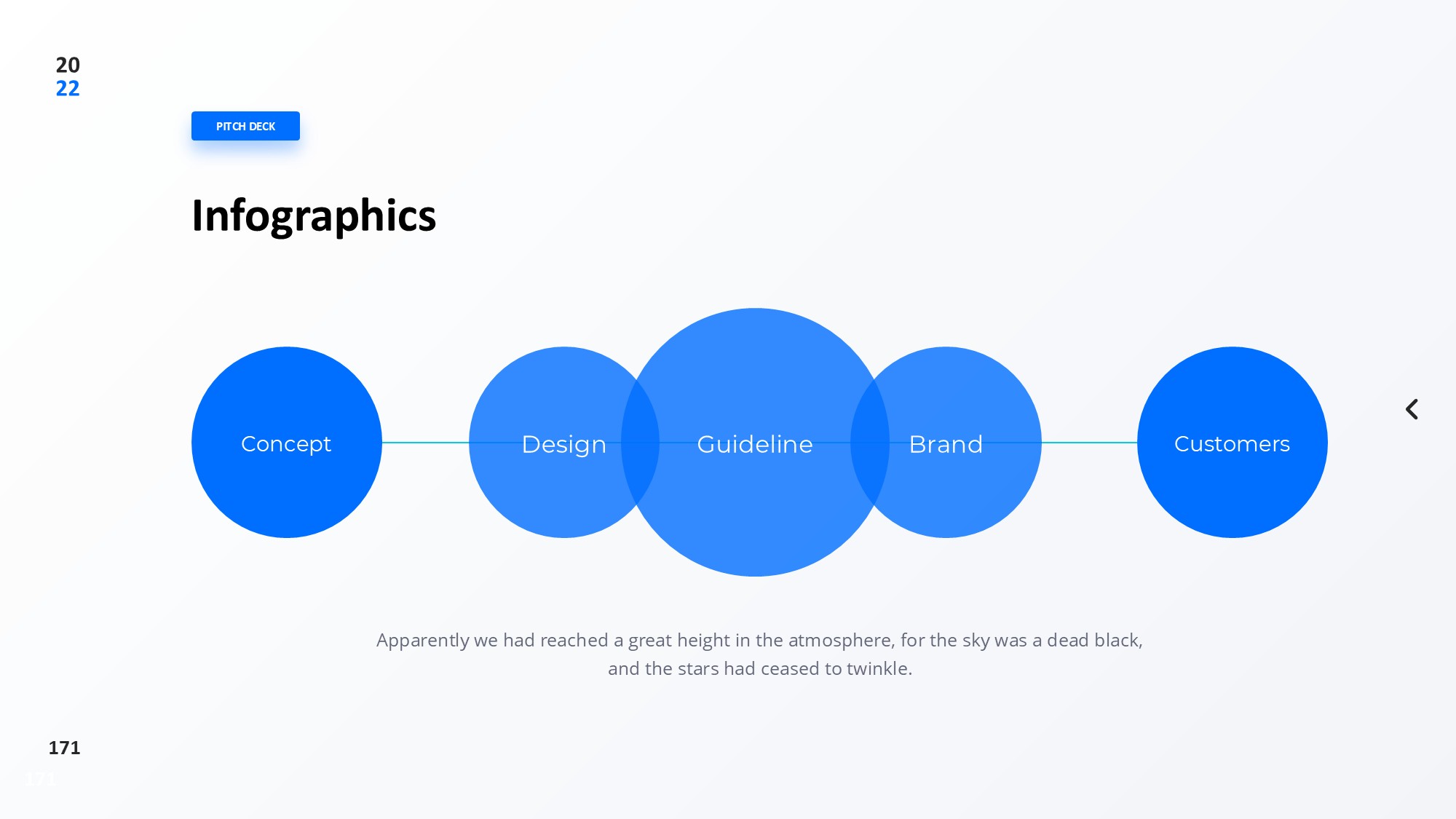 20
22

PITCH DECK

Infographics

Concept

Design

Guideline

Brand

Customers

Apparently we had reached a great height in the atmosphere, for the sky was a dead black, and the stars had ceased to twinkle.

171